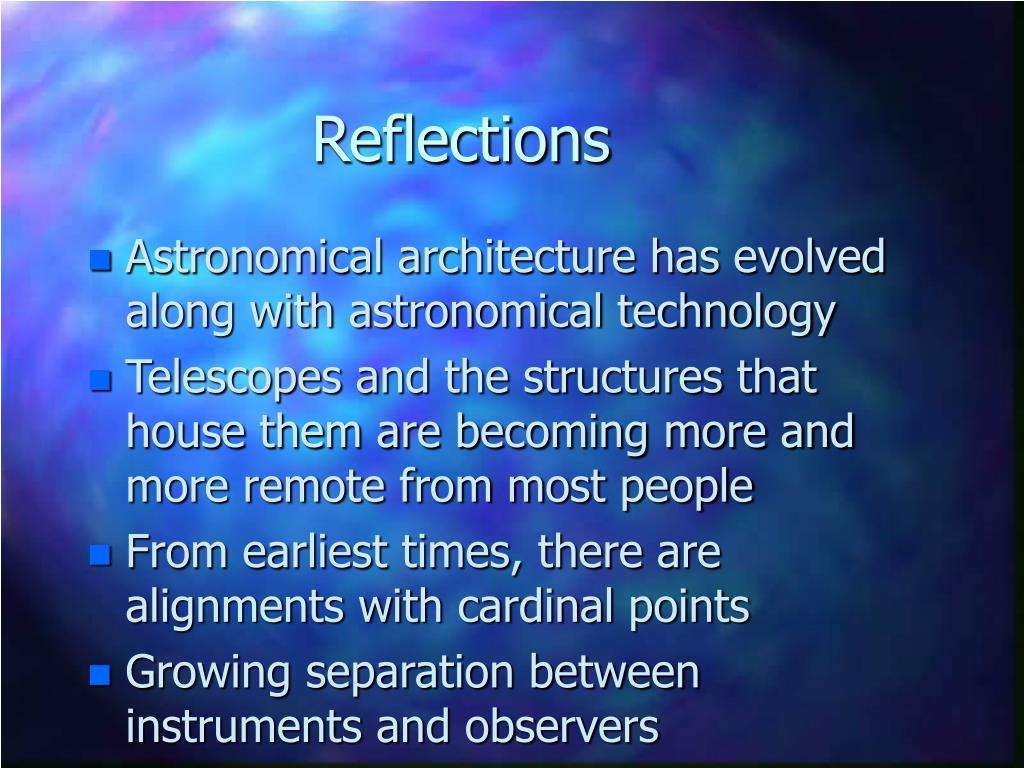 Reflections

- Astronomical architecture has evolved along with astronomical technology
- Telescopes and the structures that house them are becoming more and more remote from most people
- From earliest times, there are alignments with cardinal points
- Growing separation between instruments and observers